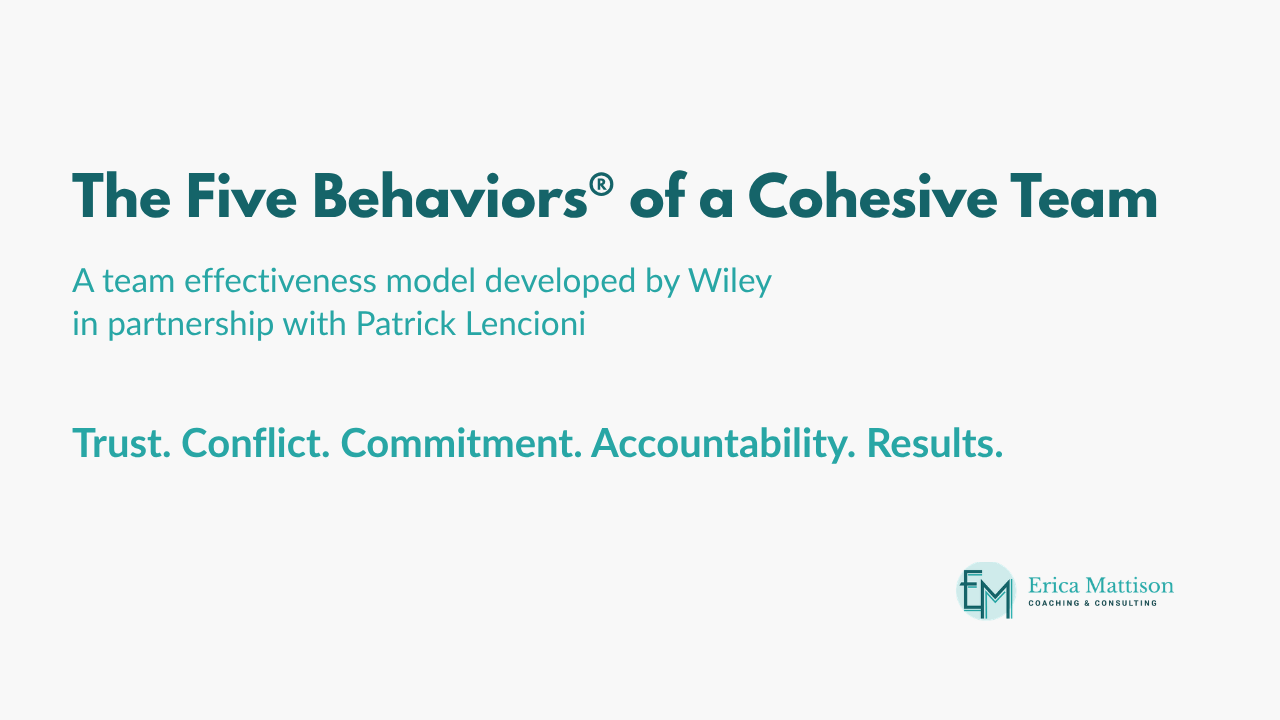 The Five Behaviors® of a Cohesive Team

A team effectiveness model developed by Wiley in partnership with Patrick Lencioni

Trust. Conflict. Commitment. Accountability. Results.

EM Erica Mattison
COACHING & CONSULTING